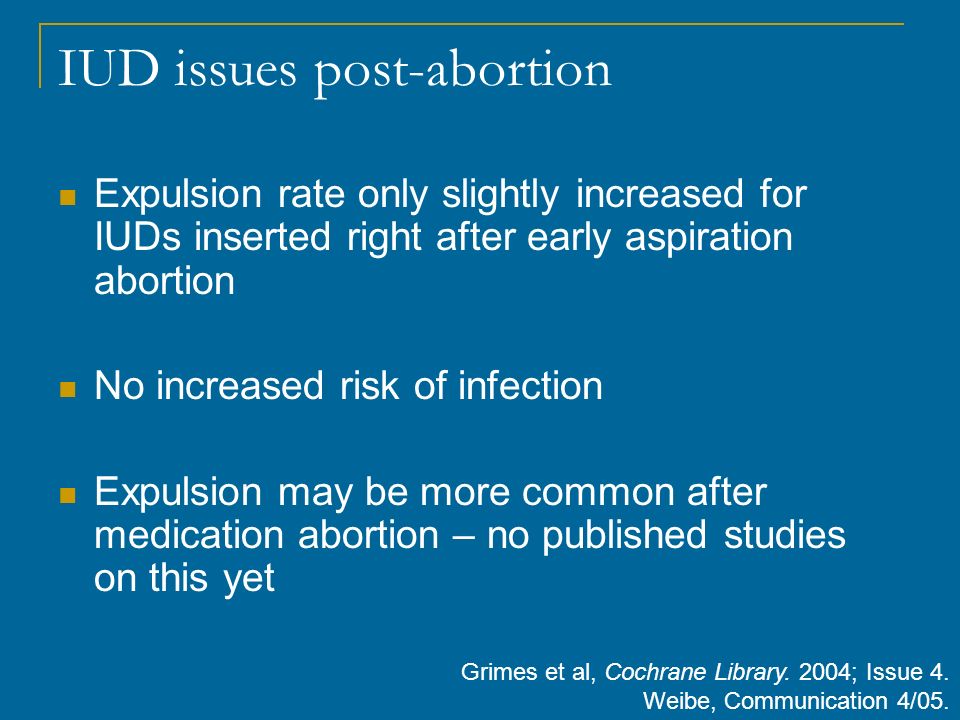 IUD issues post-abortion

Expulsion rate only slightly increased for IUDs inserted right after early aspiration abortion

No increased risk of infection

Expulsion may be more common after medication abortion – no published studies on this yet

Grimes et al, Cochrane Library. 2004; Issue 4.
Weibe, Communication 4/05.